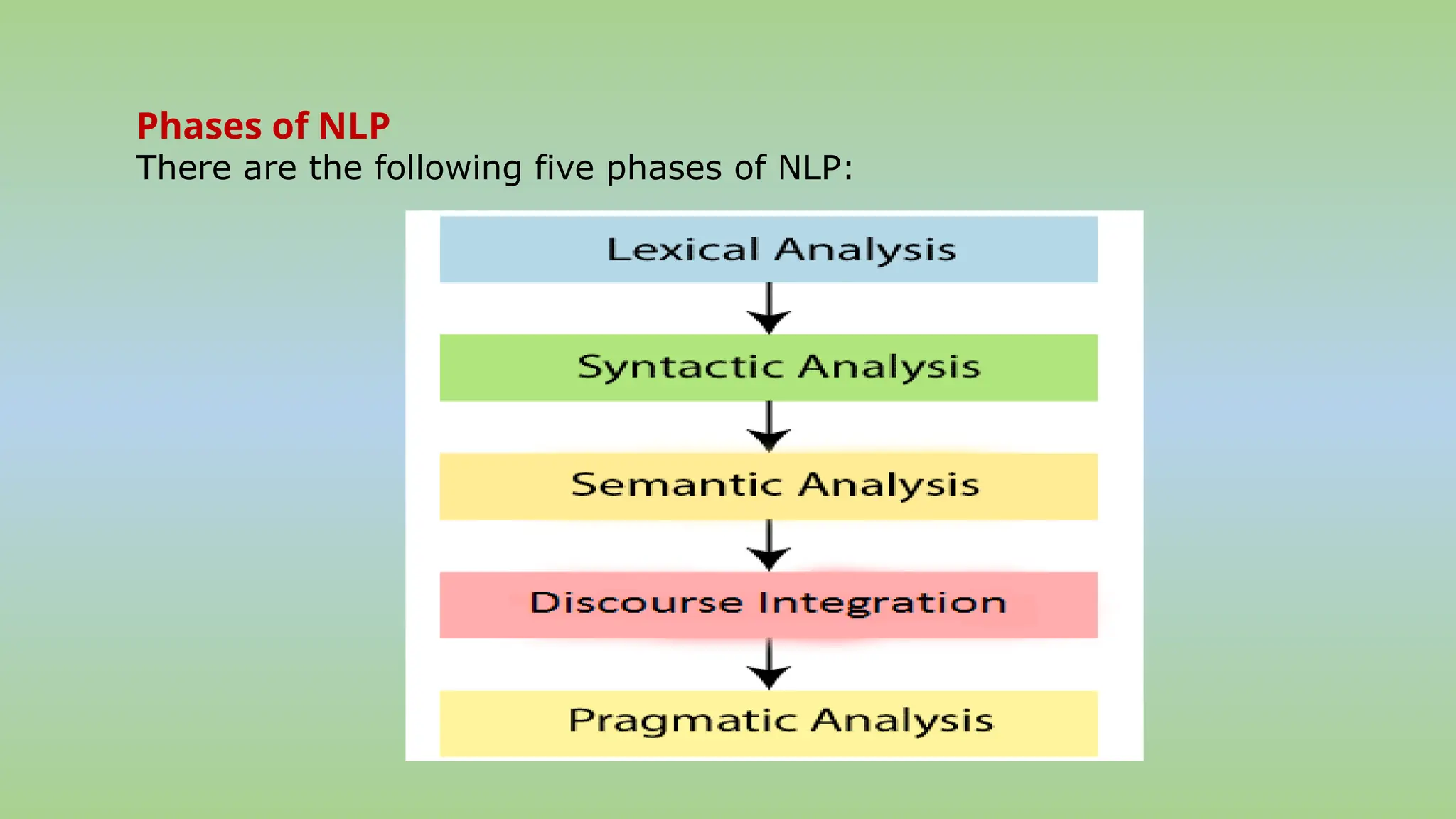 Phases of NLP
There are the following five phases of NLP:

Lexical Analysis

Syntactic Analysis

Semantic Analysis

Discourse Integration

Pragmatic Analysis